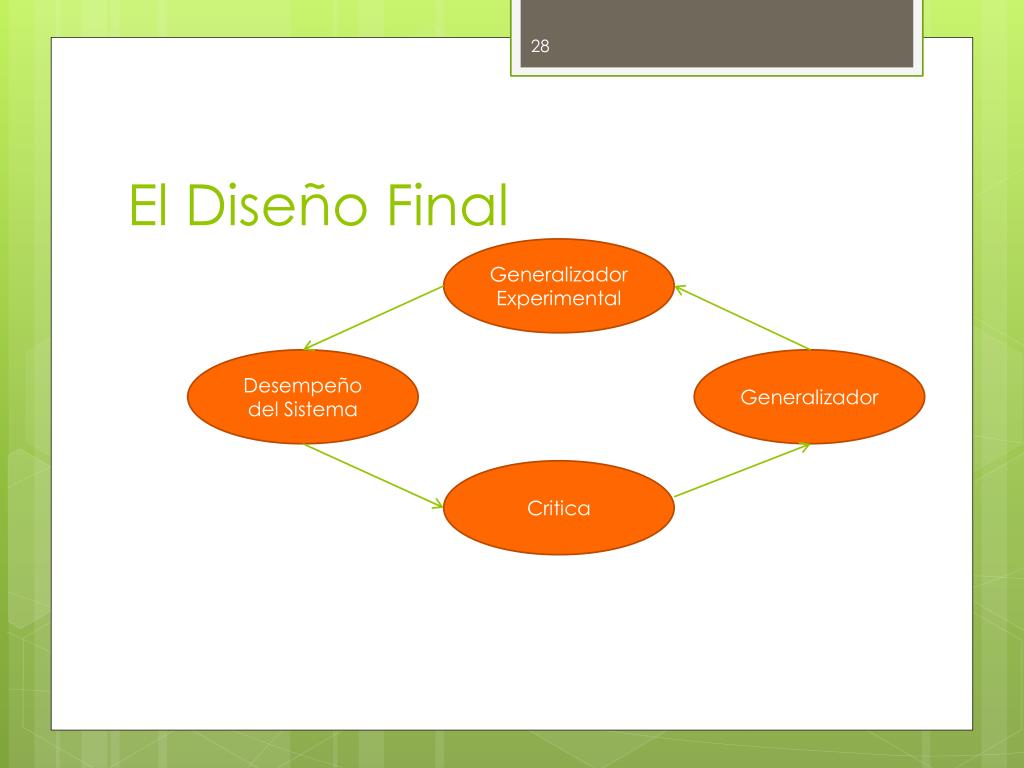 28

El Diseño Final

Generalizador Experimental

Desempeño del Sistema

Generalizador

Critica